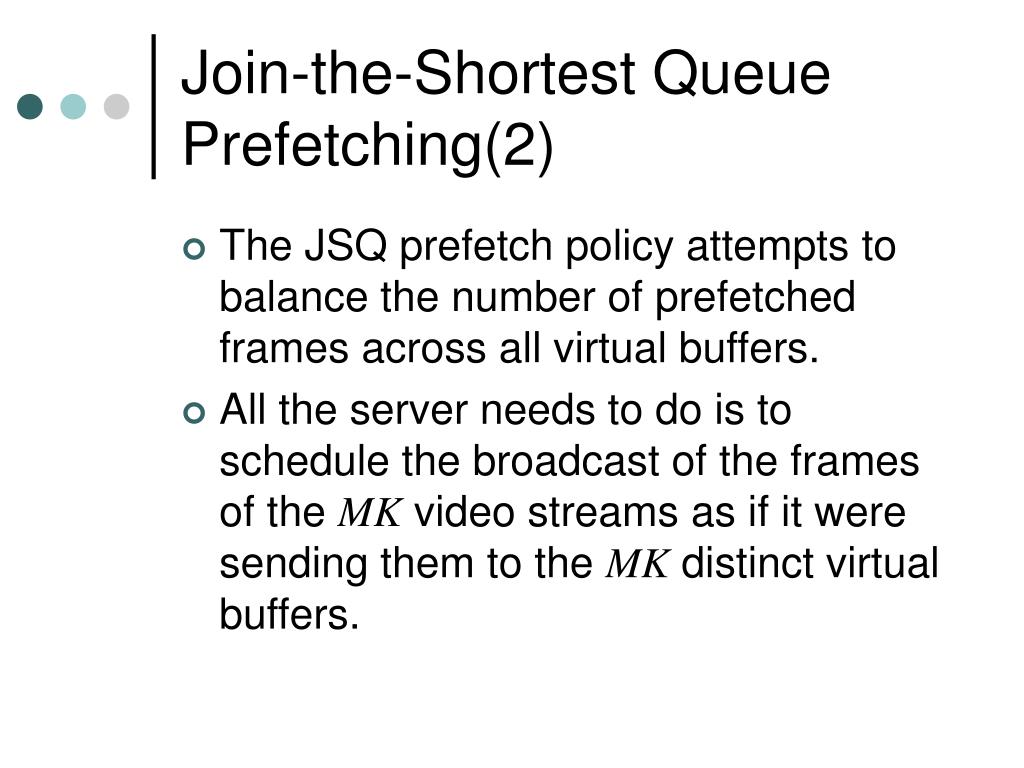 Join-the-Shortest Queue Prefetching(2)

The JSQ prefetch policy attempts to balance the number of prefetched frames across all virtual buffers.

All the server needs to do is to schedule the broadcast of the frames of the $MK$ video streams as if it were sending them to the $MK$ distinct virtual buffers.